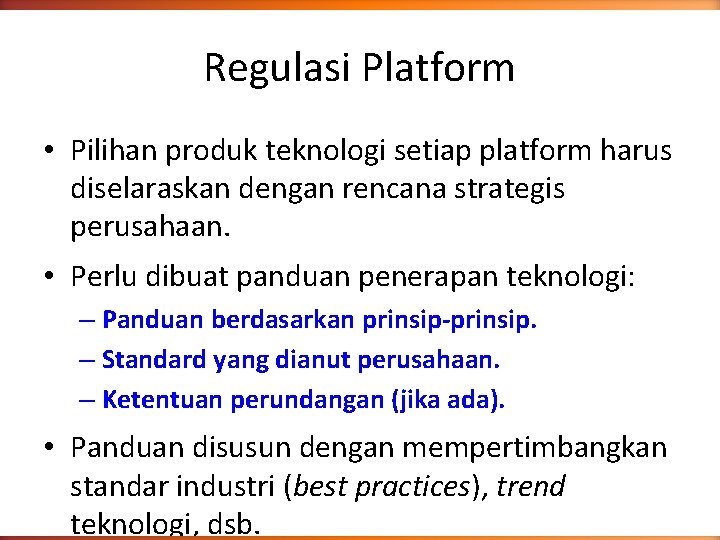 Regulasi Platform

• Pilihan produk teknologi setiap platform harus diselaraskan dengan rencana strategis perusahaan.

• Perlu dibuat panduan penerapan teknologi:
– Panduan berdasarkan prinsip-prinsip.
– Standard yang dianut perusahaan.
– Ketentuan perundangan (jika ada).

• Panduan disusun dengan mempertimbangkan standar industri (best practices), trend teknologi, dsb.